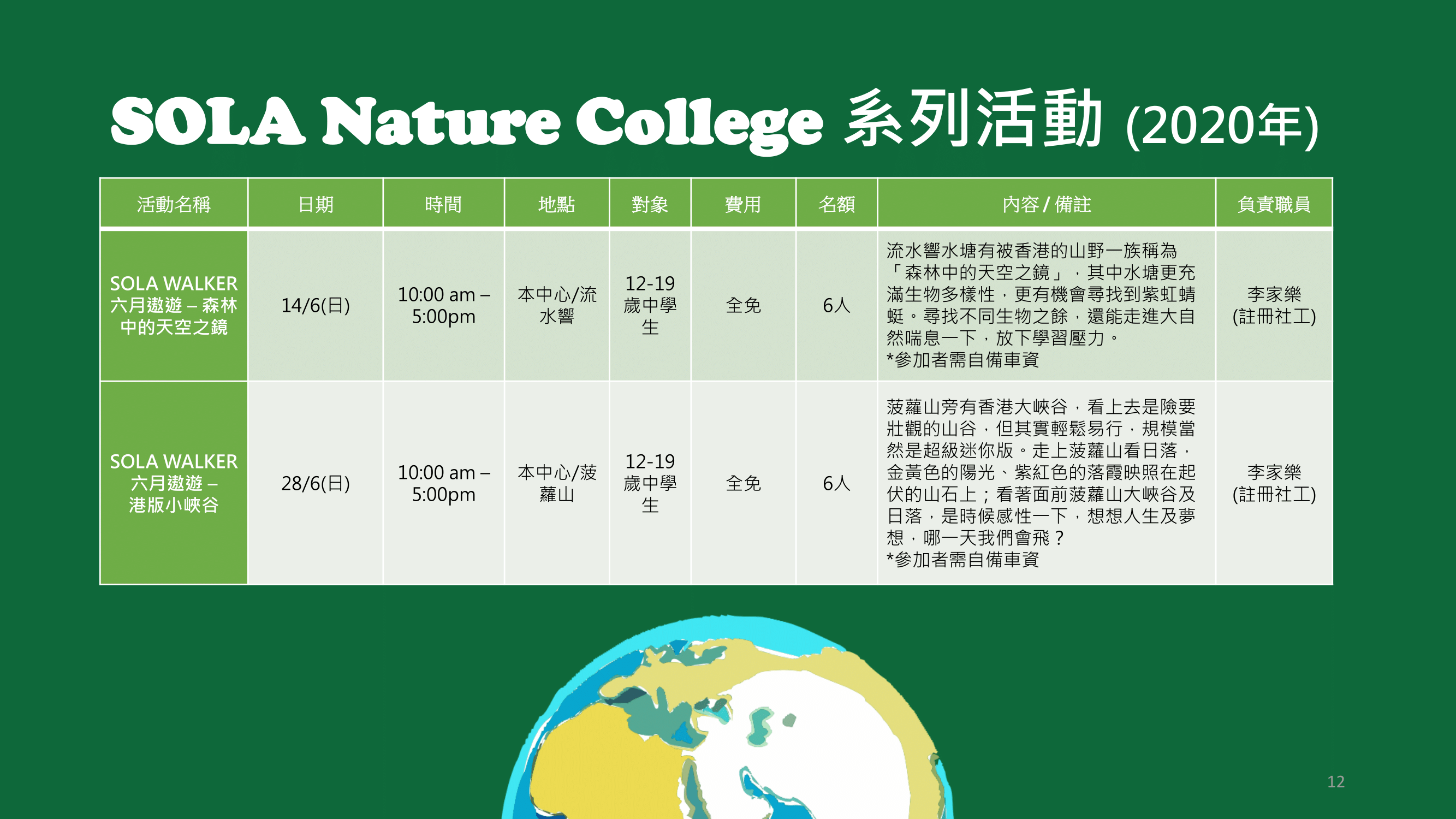 SOLA Nature College 系列活動 (2020年)

| 活動名稱 | 日期 | 時間 | 地點 | 對象 | 費用 | 名額 | 內容 / 備註 | 負責職員 |
|---|---|---|---|---|---|---|---|---|
| SOLA WALKER 六月遨遊 – 森林中的天空之鏡 | 14/6(日) | 10:00 am – 5:00pm | 本中心/流水響 | 12-19歲中學生 | 全免 | 6人 | 流水響水塘有被香港的山野一族稱為「森林中的天空之鏡」，其中水塘更充滿生物多樣性，更有機會尋找到紫虹蜻蜓。尋找不同生物之餘，還能走進大自然喘息一下，放下學習壓力。 *參加者需自備車資 | 李家樂 (註冊社工) |
| SOLA WALKER 六月遨遊 – 港版小峽谷 | 28/6(日) | 10:00 am – 5:00pm | 本中心/菠蘿山 | 12-19歲中學生 | 全免 | 6人 | 菠蘿山旁有香港大峽谷，看上去是險要壯觀的山谷，但其實輕鬆易行，規模當然是超級迷你版。走上菠蘿山看日落，金黃色的陽光、紫紅色的落霞映照在起伏的山石上；看著面前菠蘿山大峽谷及日落，是時候感性一下，想想人生及夢想，哪一天我們會飛？ *參加者需自備車資 | 李家樂 (註冊社工) |

12